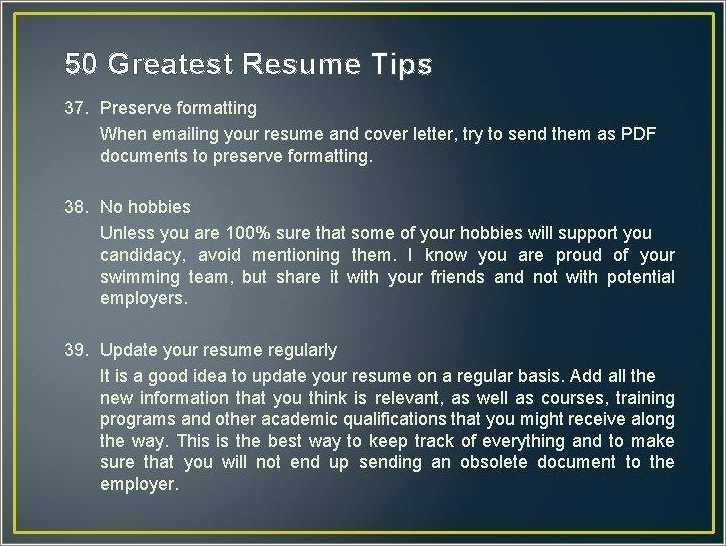 50 Greatest Resume Tips

37. Preserve formatting

When emailing your resume and cover letter, try to send them as PDF documents to preserve formatting.

38. No hobbies

Unless you are 100% sure that some of your hobbies will support you candidacy, avoid mentioning them. I know you are proud of your swimming team, but share it with your friends and not with potential employers.

39. Update your resume regularly

It is a good idea to update your resume on a regular basis. Add all the new information that you think is relevant, as well as courses, training programs and other academic qualifications that you might receive along the way. This is the best way to keep track of everything and to make sure that you will not end up sending an obsolete document to the employer.